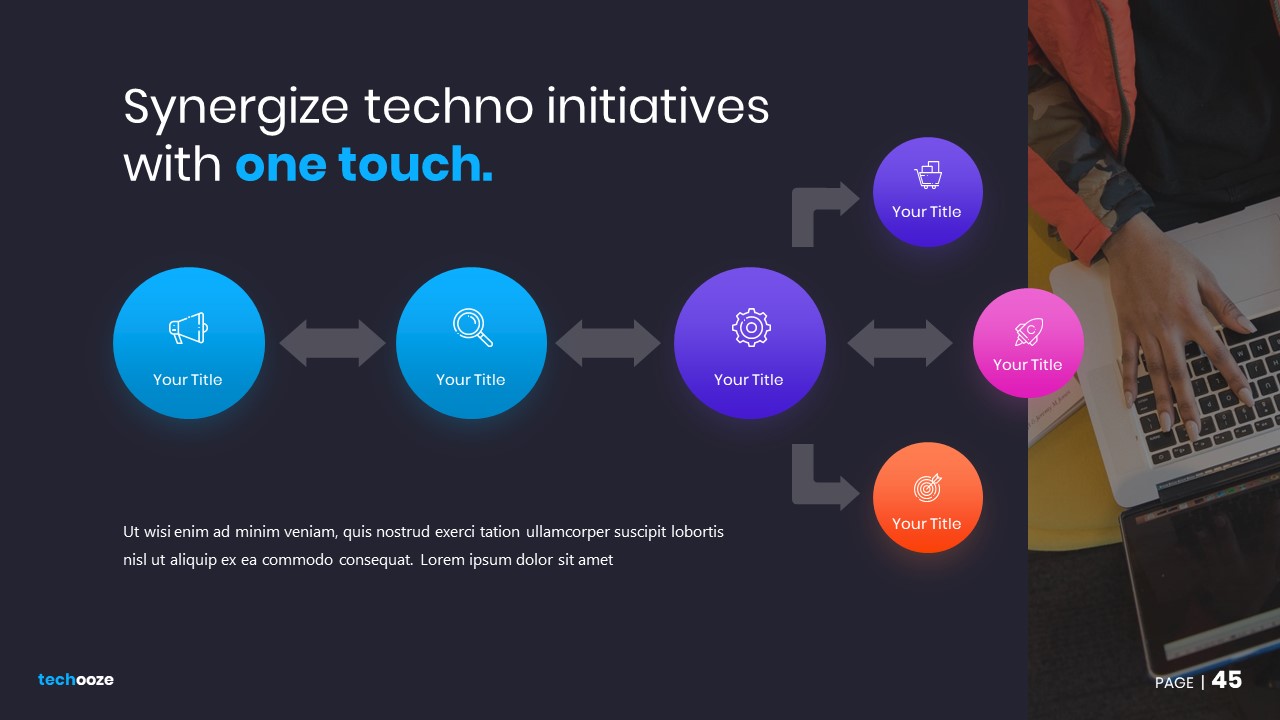 Synergize techno initiatives with one touch.

Your Title

Your Title

Your Title

Your Title

Your Title

Your Title

Ut wisi enim ad minim veniam, quis nostrud exerci tation ullamcorper suscipit lobortis nisl ut aliquip ex ea commodo consequat. Lorem ipsum dolor sit amet

techooze

PAGE | 45